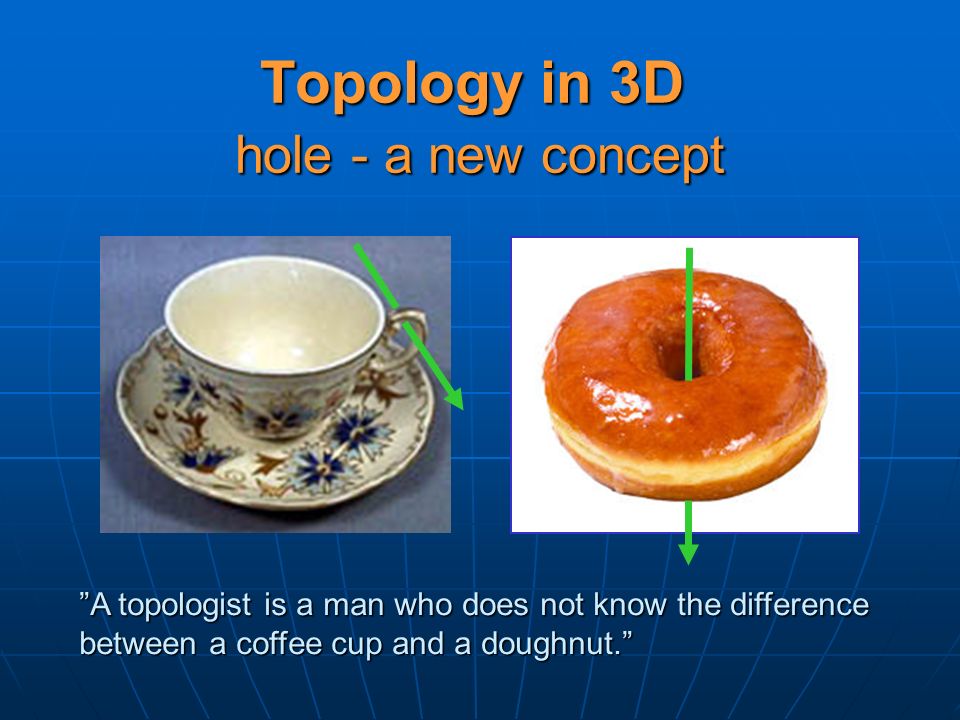 Topology in 3D
hole - a new concept

”A topologist is a man who does not know the difference between a coffee cup and a doughnut.”